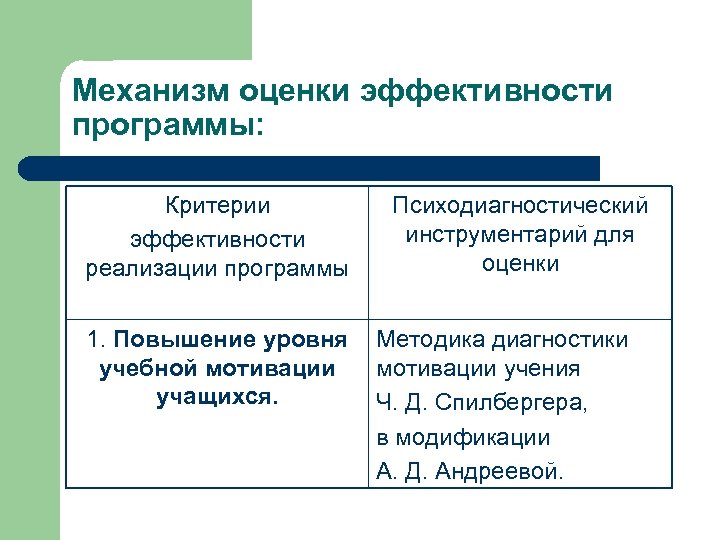 Механизм оценки эффективности программы:

| Критерии эффективности реализации программы | Психодиагностический инструментарий для оценки |
|---|---|
| 1. Повышение уровня учебной мотивации учащихся. | Методика диагностики мотивации учения Ч. Д. Спилбергера, в модификации А. Д. Андреевой. |